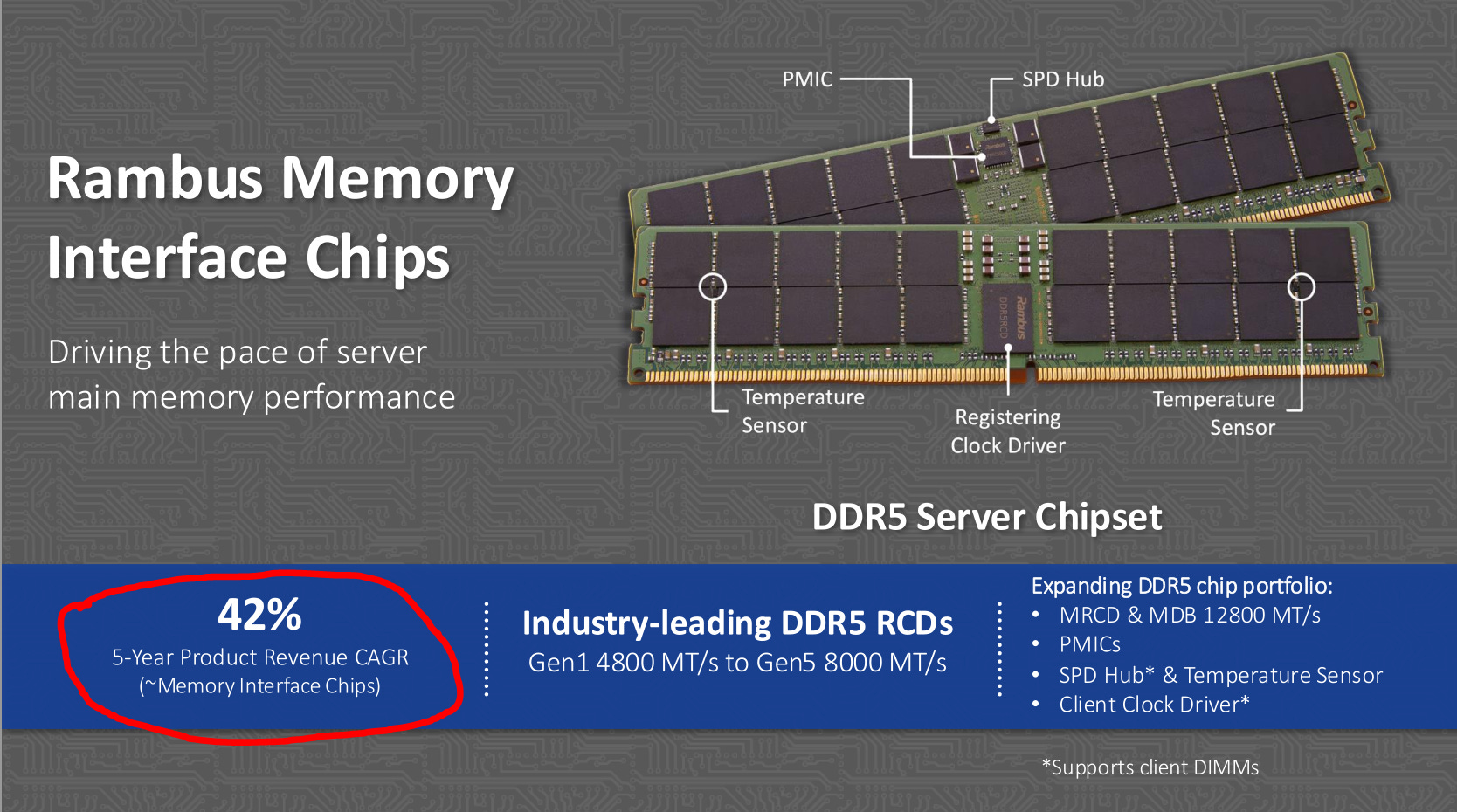 Rambus Memory Interface Chips

Driving the pace of server main memory performance

PMIC

SPD Hub

Rambus

DDR5RCD

Temperature Sensor

Registering Clock Driver

Temperature Sensor

DDR5 Server Chipset

42%
5-Year Product Revenue CAGR
(~Memory Interface Chips)

Industry-leading DDR5 RCDs
Gen1 4800 MT/s to Gen5 8000 MT/s

Expanding DDR5 chip portfolio:
• MRCD & MDB 12800 MT/s
• PMICs
• SPD Hub* & Temperature Sensor
• Client Clock Driver*

*Supports client DIMMs